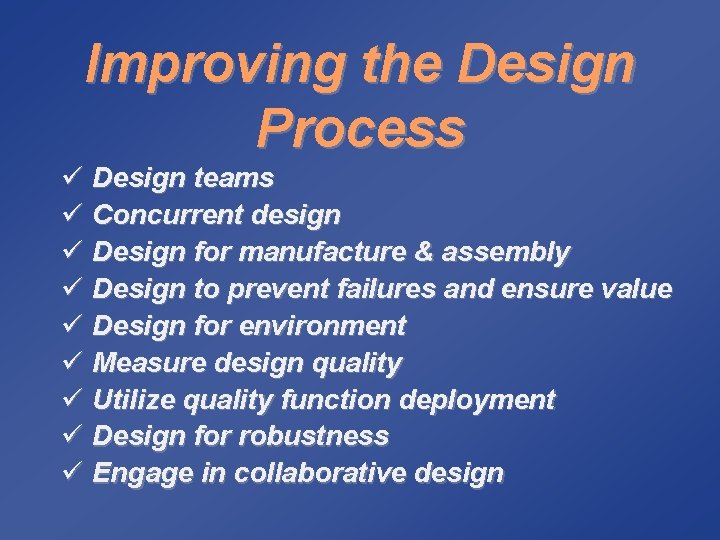 Improving the Design Process

✓ Design teams
✓ Concurrent design
✓ Design for manufacture & assembly
✓ Design to prevent failures and ensure value
✓ Design for environment
✓ Measure design quality
✓ Utilize quality function deployment
✓ Design for robustness
✓ Engage in collaborative design